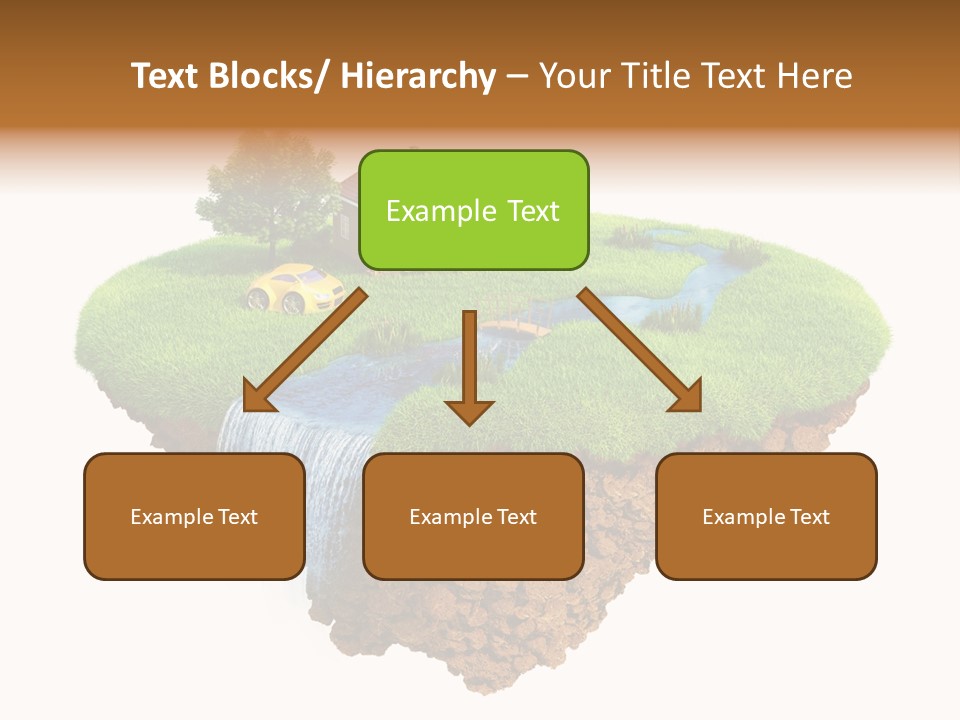 Text Blocks/ Hierarchy – Your Title Text Here

Example Text

Example Text

Example Text

Example Text